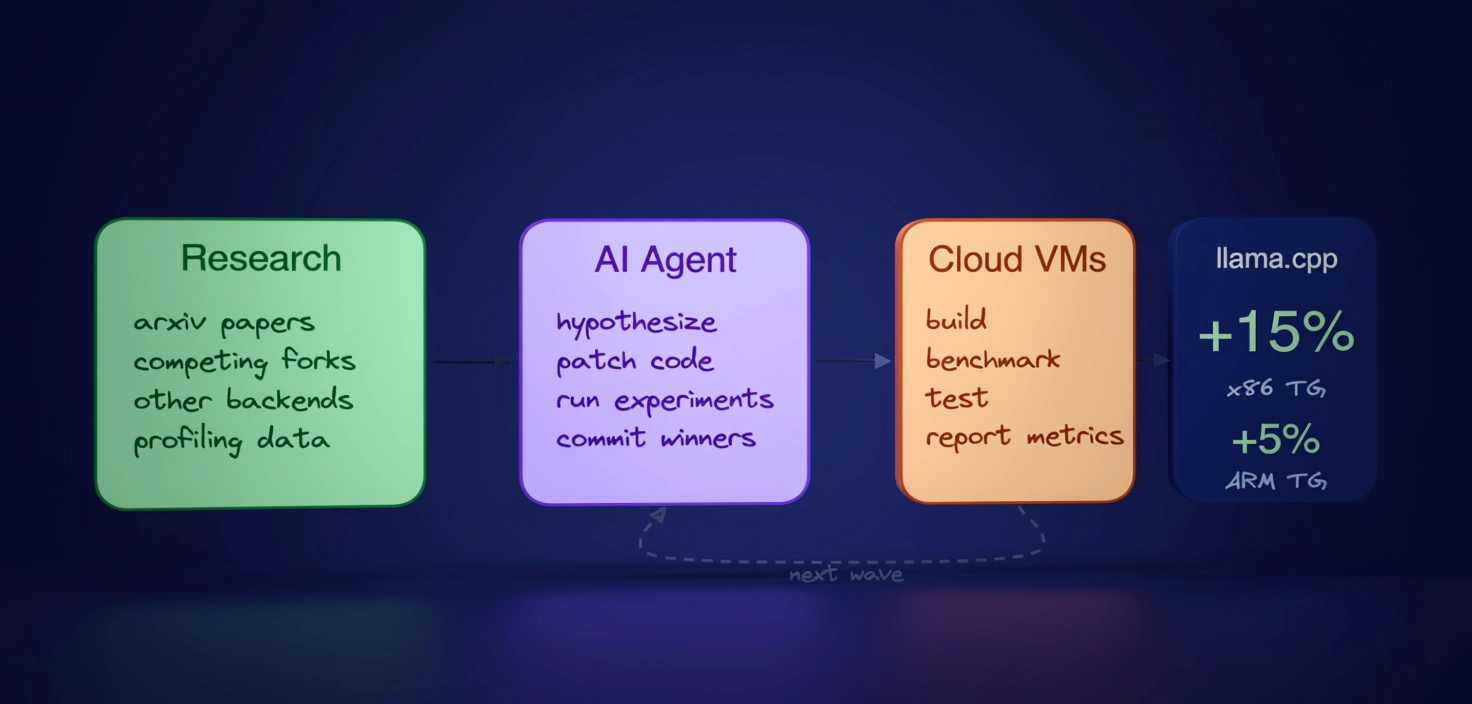 Research
arxiv papers
competing forks
other backends
profiling data

AI Agent
hypothesize
patch code
run experiments
commit winners

Cloud VMs
build
benchmark
test
report metrics

llama.cpp
+15%
x86 TG
+5%
ARM TG

next wave